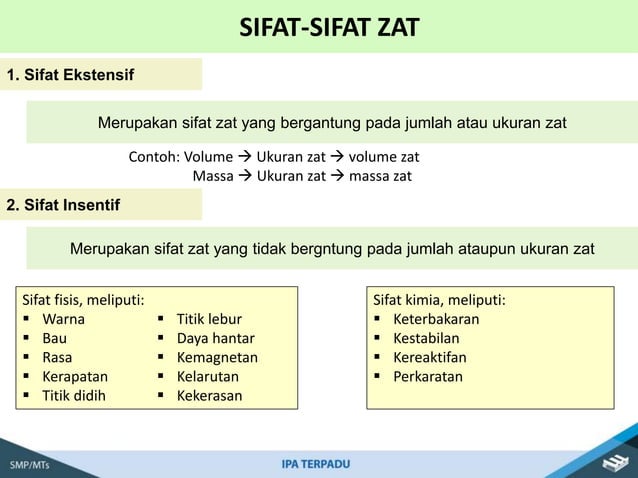 SIFAT-SIFAT ZAT

1. Sifat Ekstensif

Merupakan sifat zat yang bergantung pada jumlah atau ukuran zat

Contoh: Volume → Ukuran zat → volume zat
Massa → Ukuran zat → massa zat

2. Sifat Insentif

Merupakan sifat zat yang tidak bergntung pada jumlah ataupun ukuran zat

Sifat fisis, meliputi:
▪ Warna
▪ Bau
▪ Rasa
▪ Kerapatan
▪ Titik didih
▪ Titik lebur
▪ Daya hantar
▪ Kemagnetan
▪ Kelarutan
▪ Kekerasan

Sifat kimia, meliputi:
▪ Keterbakaran
▪ Kestabilan
▪ Kereaktifan
▪ Perkaratan

SMP/MTs
IPA TERPADU